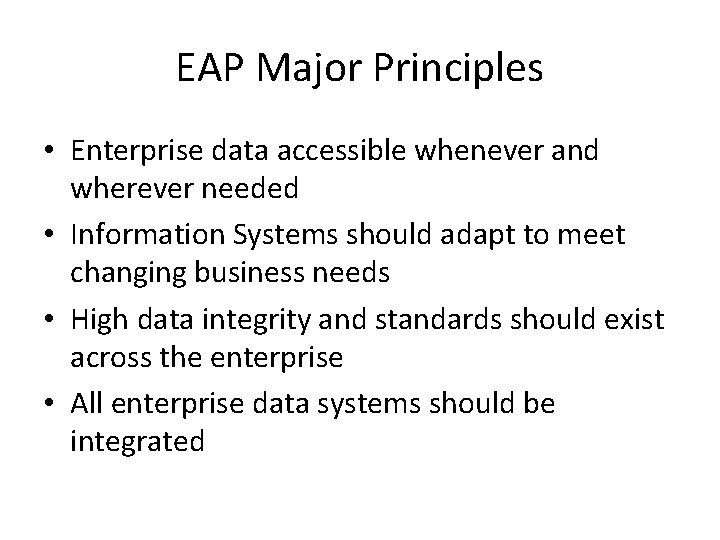 EAP Major Principles

• Enterprise data accessible whenever and wherever needed
• Information Systems should adapt to meet changing business needs
• High data integrity and standards should exist across the enterprise
• All enterprise data systems should be integrated